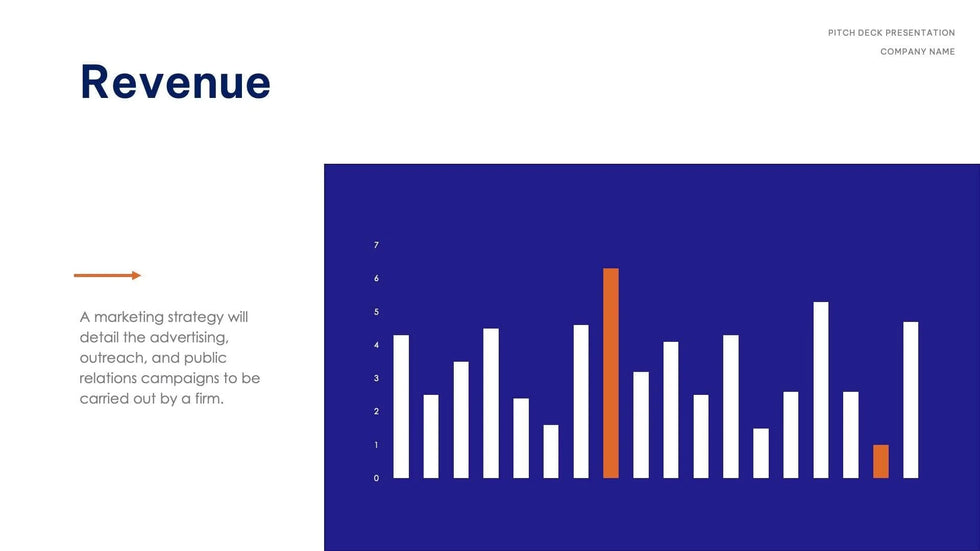 PITCH DECK PRESENTATION
COMPANY NAME

Revenue

A marketing strategy will detail the advertising, outreach, and public relations campaigns to be carried out by a firm.

7
6
5
4
3
2
1
0